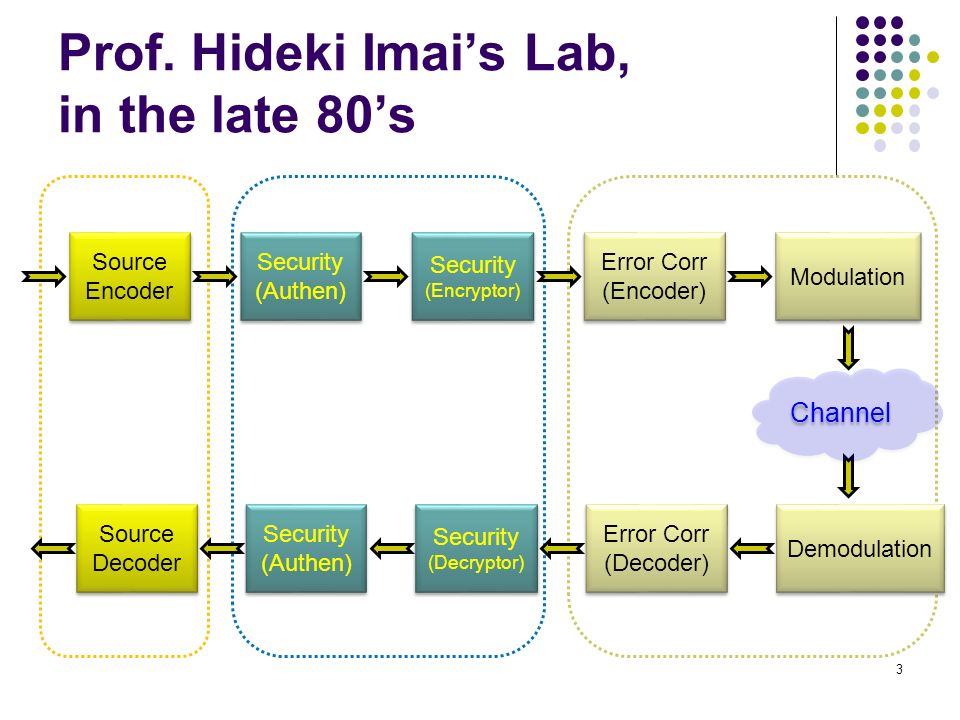 Prof. Hideki Imai's Lab, in the late 80's

Source Encoder

Security (Authen)

Security (Encryptor)

Error Corr (Encoder)

Modulation

Channel

Source Decoder

Security (Authen)

Security (Decryptor)

Error Corr (Decoder)

Demodulation

3